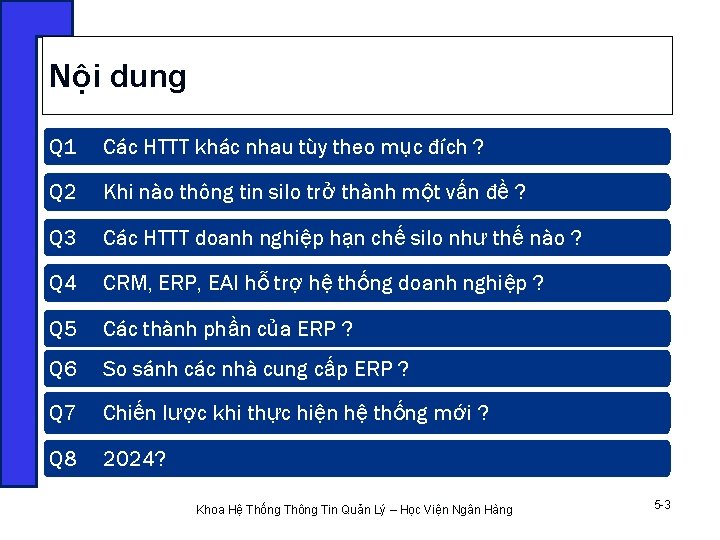 Nội dung

Q1 Các HTTT khác nhau tùy theo mục đích ?

Q2 Khi nào thông tin silo trở thành một vấn đề ?

Q3 Các HTTT doanh nghiệp hạn chế silo như thế nào ?

Q4 CRM, ERP, EAI hỗ trợ hệ thống doanh nghiệp ?

Q5 Các thành phần của ERP ?

Q6 So sánh các nhà cung cấp ERP ?

Q7 Chiến lược khi thực hiện hệ thống mới ?

Q8 2024?

Khoa Hệ Thống Thông Tin Quản Lý – Học Viện Ngân Hàng

5-3